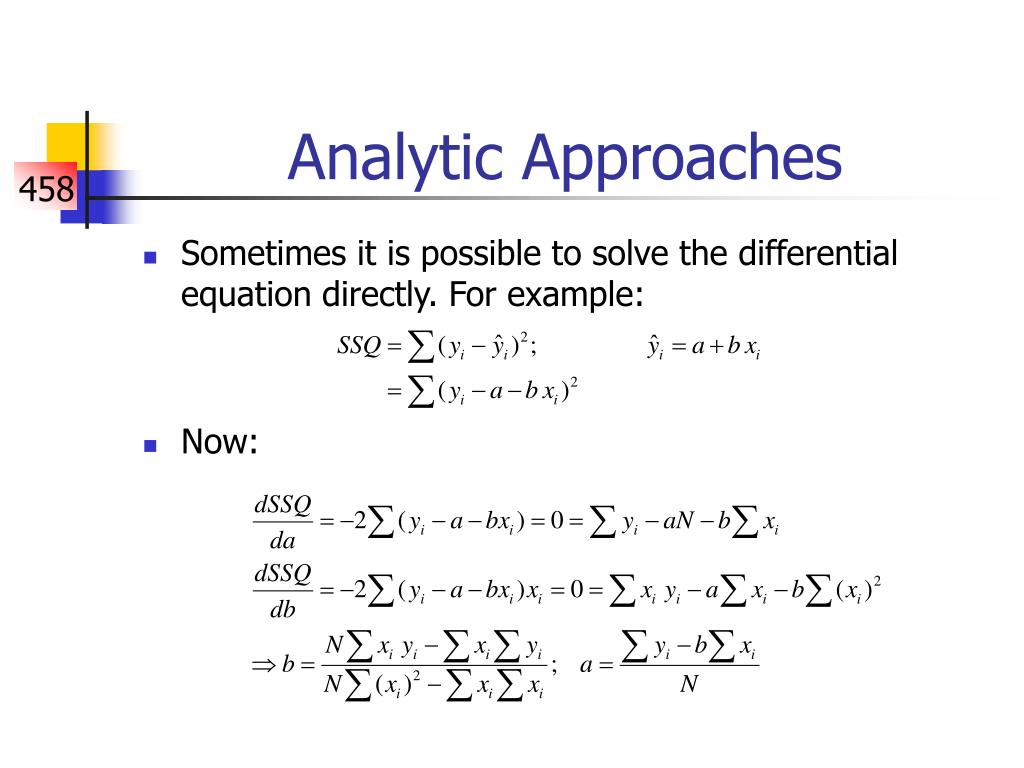 458

Analytic Approaches

Sometimes it is possible to solve the differential equation directly. For example:

$SSQ = \sum (y_i - \hat{y}_i)^2; \qquad \hat{y}_i = a + b\,x_i$
$= \sum (y_i - a - b\,x_i)^2$

Now:

$\frac{dSSQ}{da} = -2\sum (y_i - a - bx_i) = 0 = \sum y_i - aN - b\sum x_i$
$\frac{dSSQ}{db} = -2\sum (y_i - a - bx_i)x_i = 0 = \sum x_i\, y_i - a\sum x_i - b\sum (x_i)^2$
$\Rightarrow b = \frac{N\sum x_i\, y_i - \sum x_i \sum y_i}{N\sum (x_i)^2 - \sum x_i \sum x_i}; \quad a = \frac{\sum y_i - b\sum x_i}{N}$